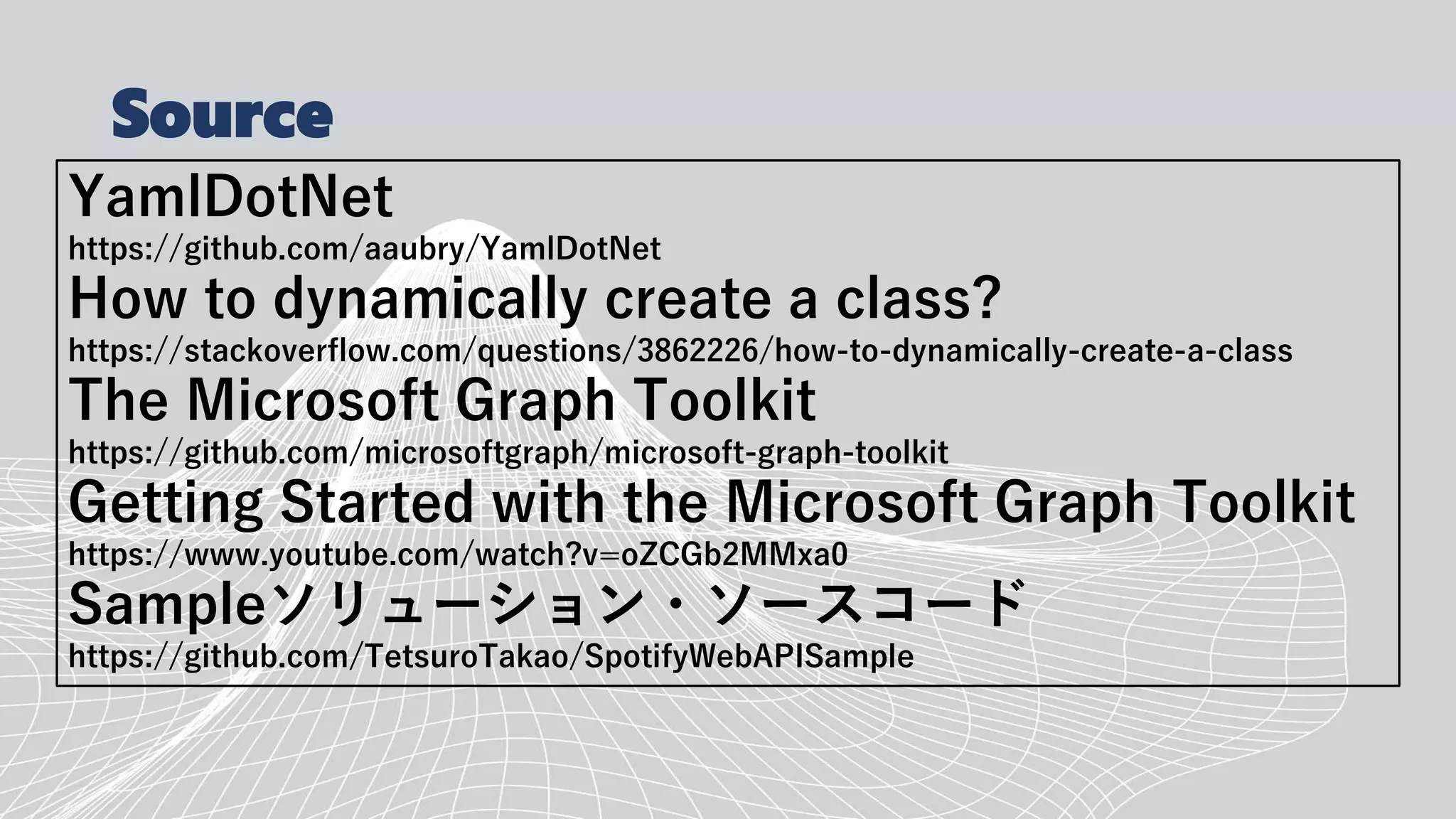 Source

YamlDotNet
https://github.com/aaubry/YamlDotNet
How to dynamically create a class?
https://stackoverflow.com/questions/3862226/how-to-dynamically-create-a-class
The Microsoft Graph Toolkit
https://github.com/microsoftgraph/microsoft-graph-toolkit
Getting Started with the Microsoft Graph Toolkit
https://www.youtube.com/watch?v=oZCGb2MMxa0
Sampleソリューション・ソースコード
https://github.com/TetsuroTakao/SpotifyWebAPISample